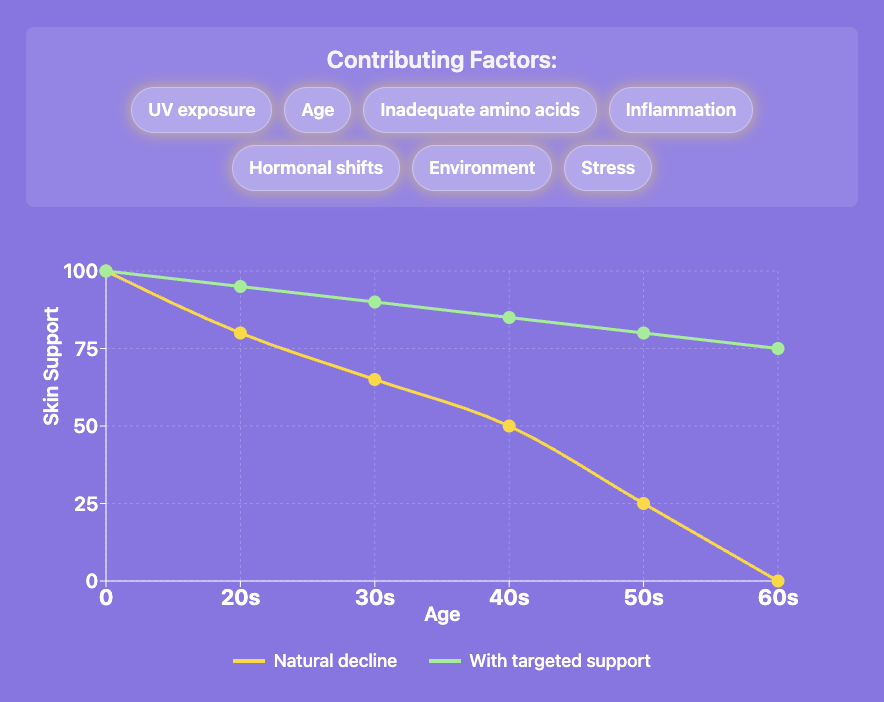 Contributing Factors:

UV exposure
Age
Inadequate amino acids
Inflammation
Hormonal shifts
Environment
Stress

Skin Support

100
75
50
25
0

0
20s
30s
40s
50s
60s

Age

Natural decline
With targeted support